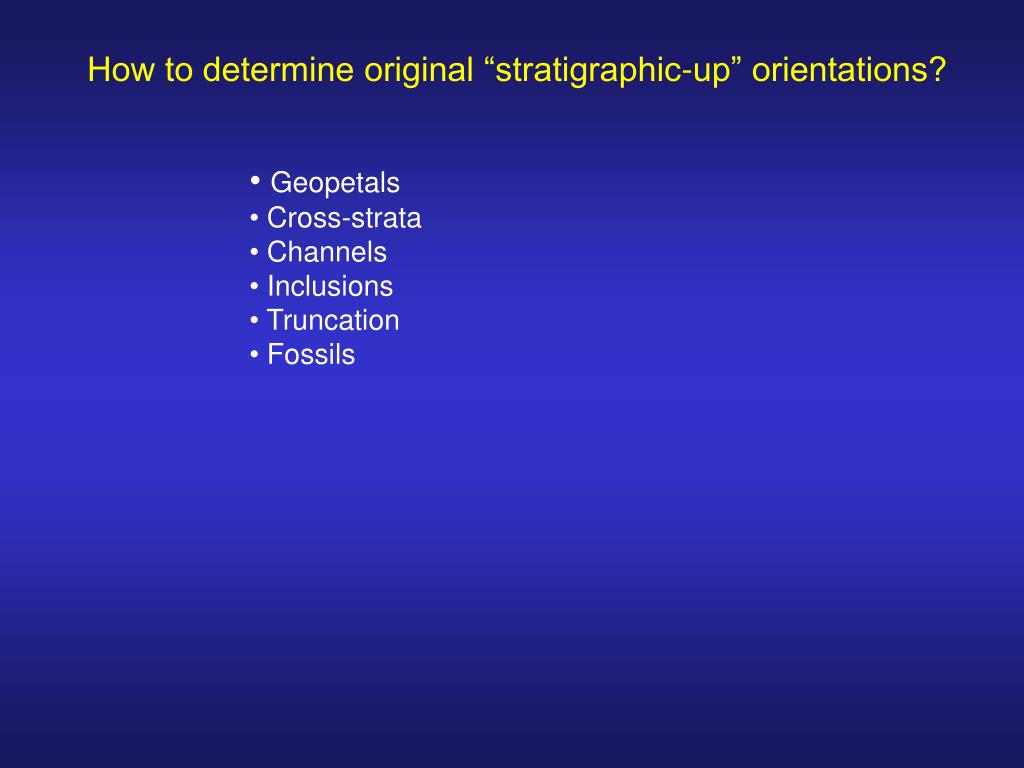 How to determine original “stratigraphic-up” orientations?

• Geopetals
• Cross-strata
• Channels
• Inclusions
• Truncation
• Fossils